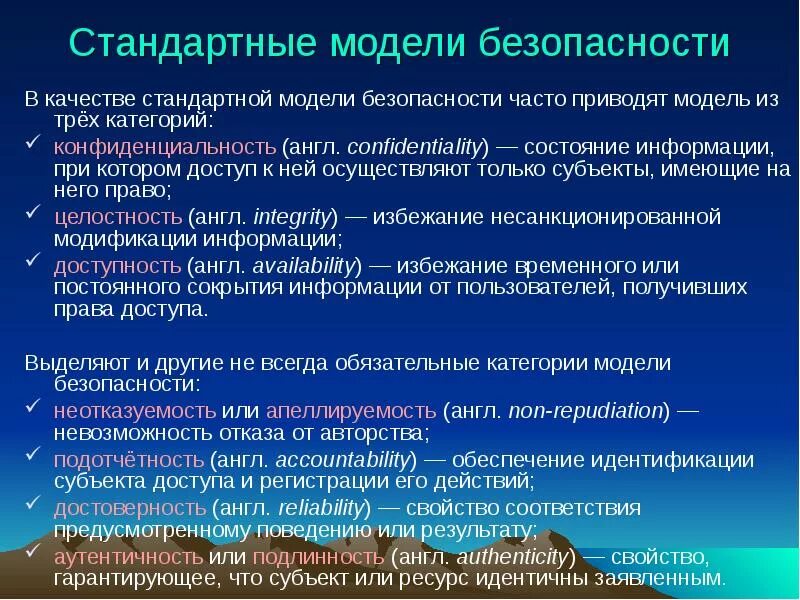 Стандартные модели безопасности

В качестве стандартной модели безопасности часто приводят модель из трёх категорий:

✓ конфиденциальность (англ. confidentiality) — состояние информации, при котором доступ к ней осуществляют только субъекты, имеющие на него право;
✓ целостность (англ. integrity) — избежание несанкционированной модификации информации;
✓ доступность (англ. availability) — избежание временного или постоянного сокрытия информации от пользователей, получивших права доступа.

Выделяют и другие не всегда обязательные категории модели безопасности:

✓ неотказуемость или апеллируемость (англ. non-repudiation) — невозможность отказа от авторства;
✓ подотчётность (англ. accountability) — обеспечение идентификации субъекта доступа и регистрации его действий;
✓ достоверность (англ. reliability) — свойство соответствия предусмотренному поведению или результату;
✓ аутентичность или подлинность (англ. authenticity) — свойство, гарантирующее, что субъект или ресурс идентичны заявленным.